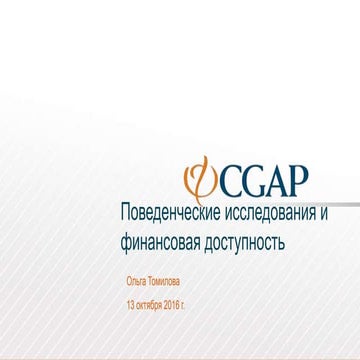 CGAP

Поведенческие исследования и финансовая доступность

Ольга Томилова

13 октября 2016 г.